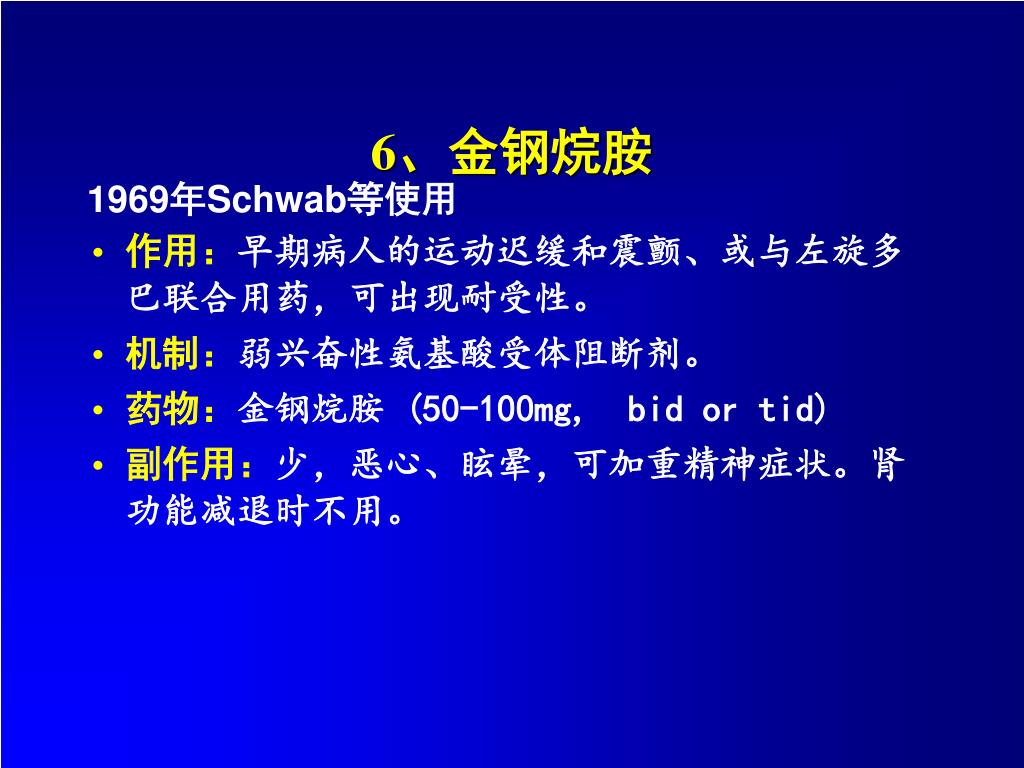 6、金钢烷胺

1969年Schwab等使用

• 作用：早期病人的运动迟缓和震颤、或与左旋多巴联合用药，可出现耐受性。

• 机制：弱兴奋性氨基酸受体阻断剂。

• 药物：金钢烷胺 (50-100mg,  bid or tid)

• 副作用：少，恶心、眩晕，可加重精神症状。肾功能减退时不用。